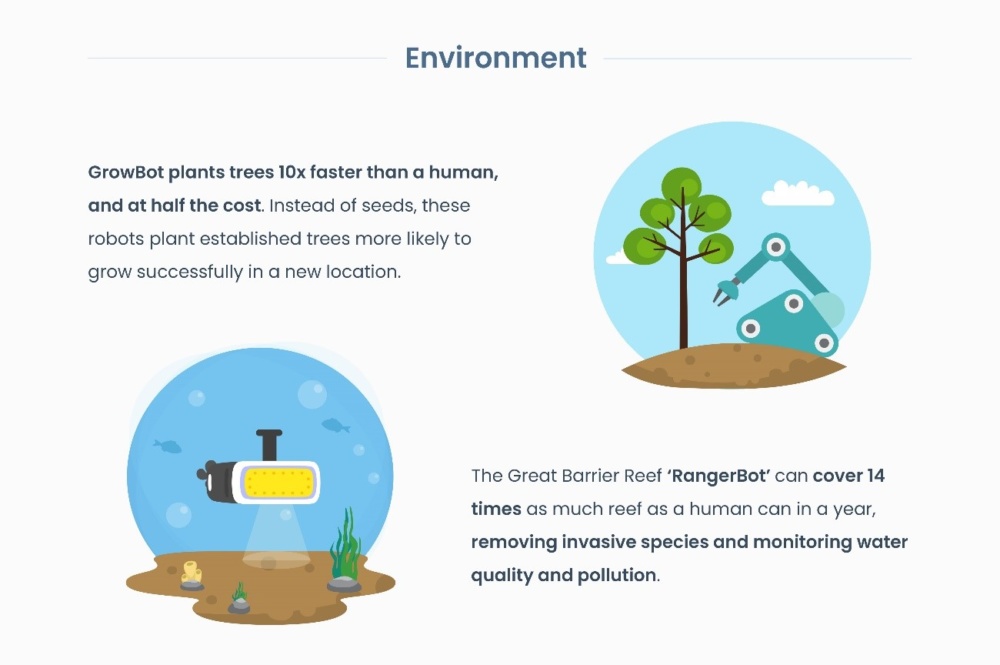 Environment

GrowBot plants trees 10x faster than a human, and at half the cost. Instead of seeds, these robots plant established trees more likely to grow successfully in a new location.

The Great Barrier Reef 'RangerBot' can cover 14 times as much reef as a human can in a year, removing invasive species and monitoring water quality and pollution.